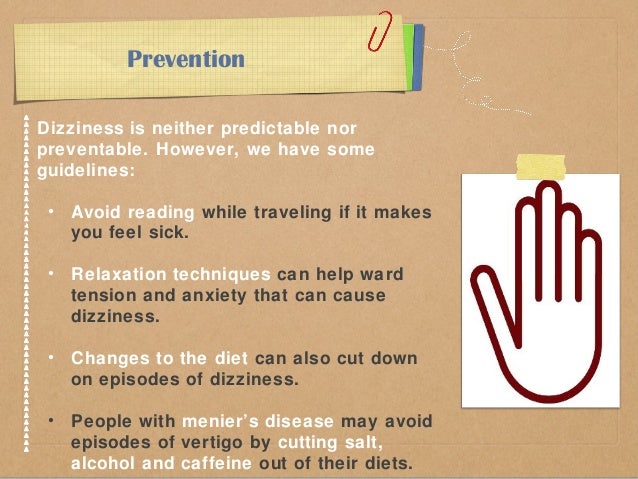 Prevention

Dizziness is neither predictable nor preventable. However, we have some guidelines:

• Avoid reading while traveling if it makes you feel sick.

• Relaxation techniques can help ward tension and anxiety that can cause dizziness.

• Changes to the diet can also cut down on episodes of dizziness.

• People with menier's disease may avoid episodes of vertigo by cutting salt, alcohol and caffeine out of their diets.